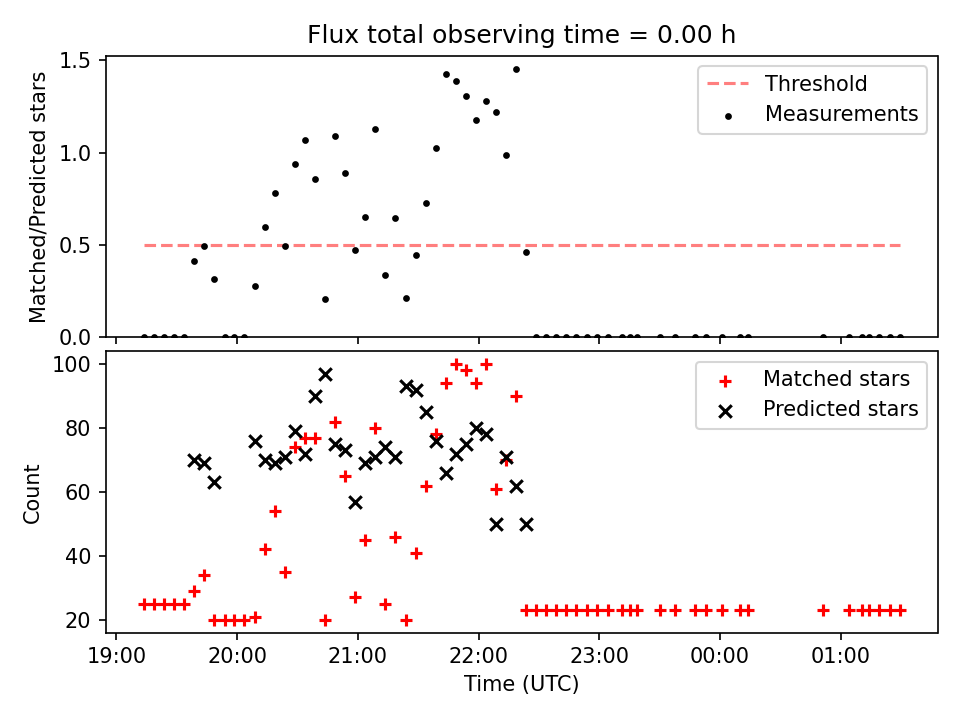 Flux total observing time = 0.00 h

Matched/Predicted stars

1.5
1.0
0.5
0.0

Threshold
Measurements

Count

100
80
60
40
20

Matched stars
Predicted stars

19:00
20:00
21:00
22:00
23:00
00:00
01:00

Time (UTC)